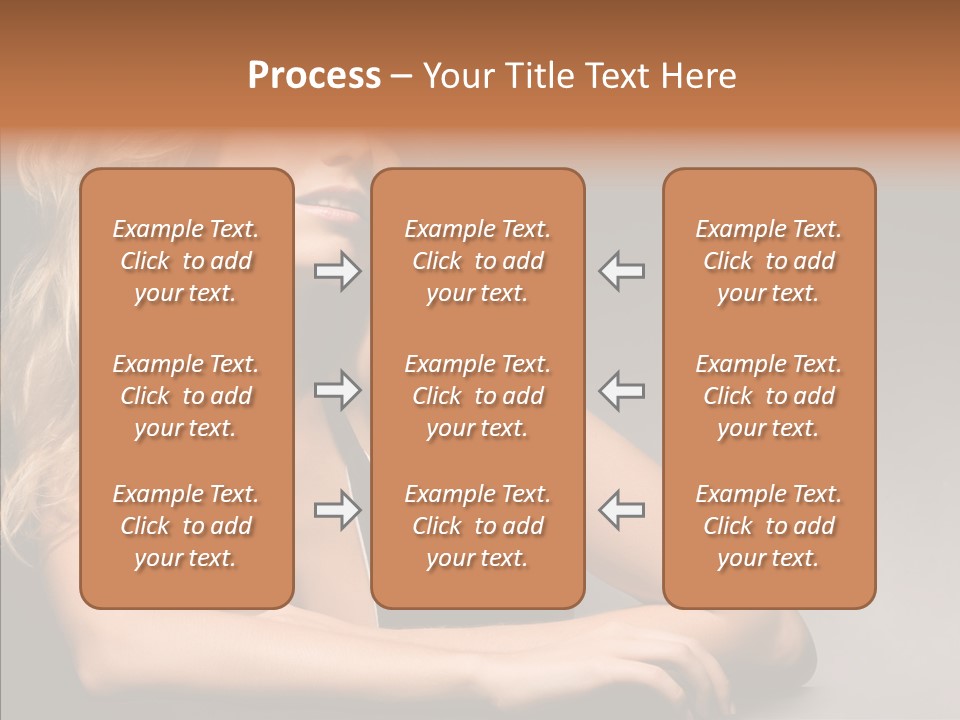 Process – Your Title Text Here

Example Text. Click to add your text.

Example Text. Click to add your text.

Example Text. Click to add your text.

Example Text. Click to add your text.

Example Text. Click to add your text.

Example Text. Click to add your text.

Example Text. Click to add your text.

Example Text. Click to add your text.

Example Text. Click to add your text.